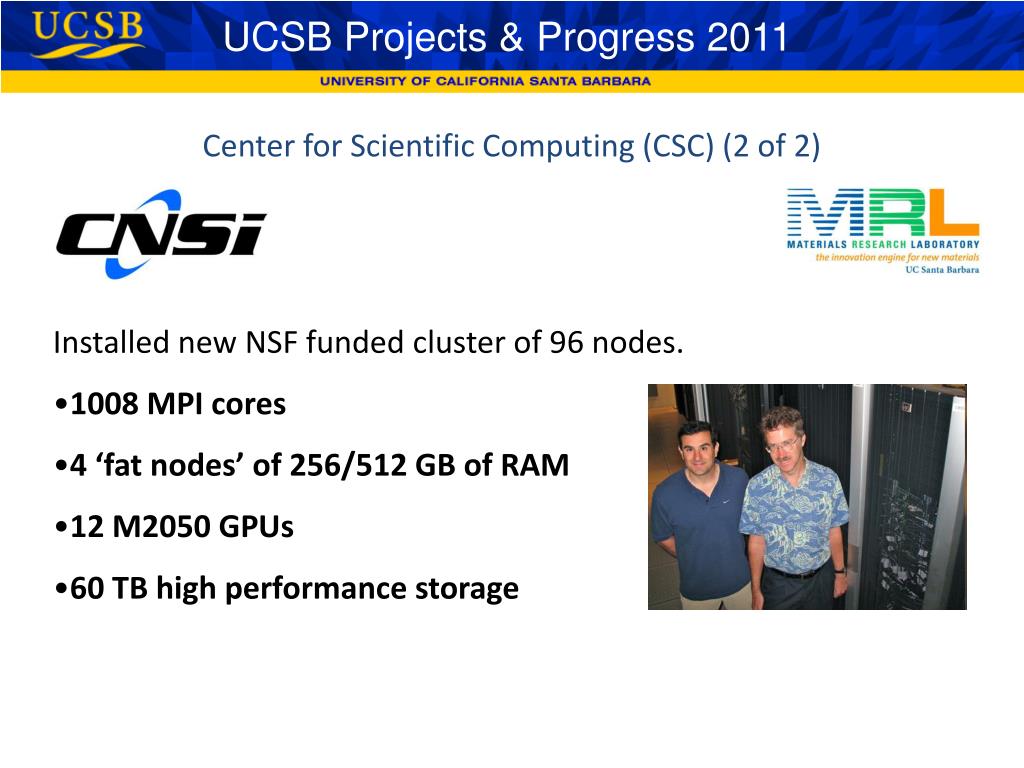 UCSB

UCSB Projects & Progress 2011

UNIVERSITY OF CALIFORNIA SANTA BARBARA

Center for Scientific Computing (CSC) (2 of 2)

CNSI

MRL
MATERIALS RESEARCH LABORATORY
the innovation engine for new materials
UC Santa Barbara

Installed new NSF funded cluster of 96 nodes.

•1008 MPI cores

•4 ‘fat nodes’ of 256/512 GB of RAM

•12 M2050 GPUs

•60 TB high performance storage